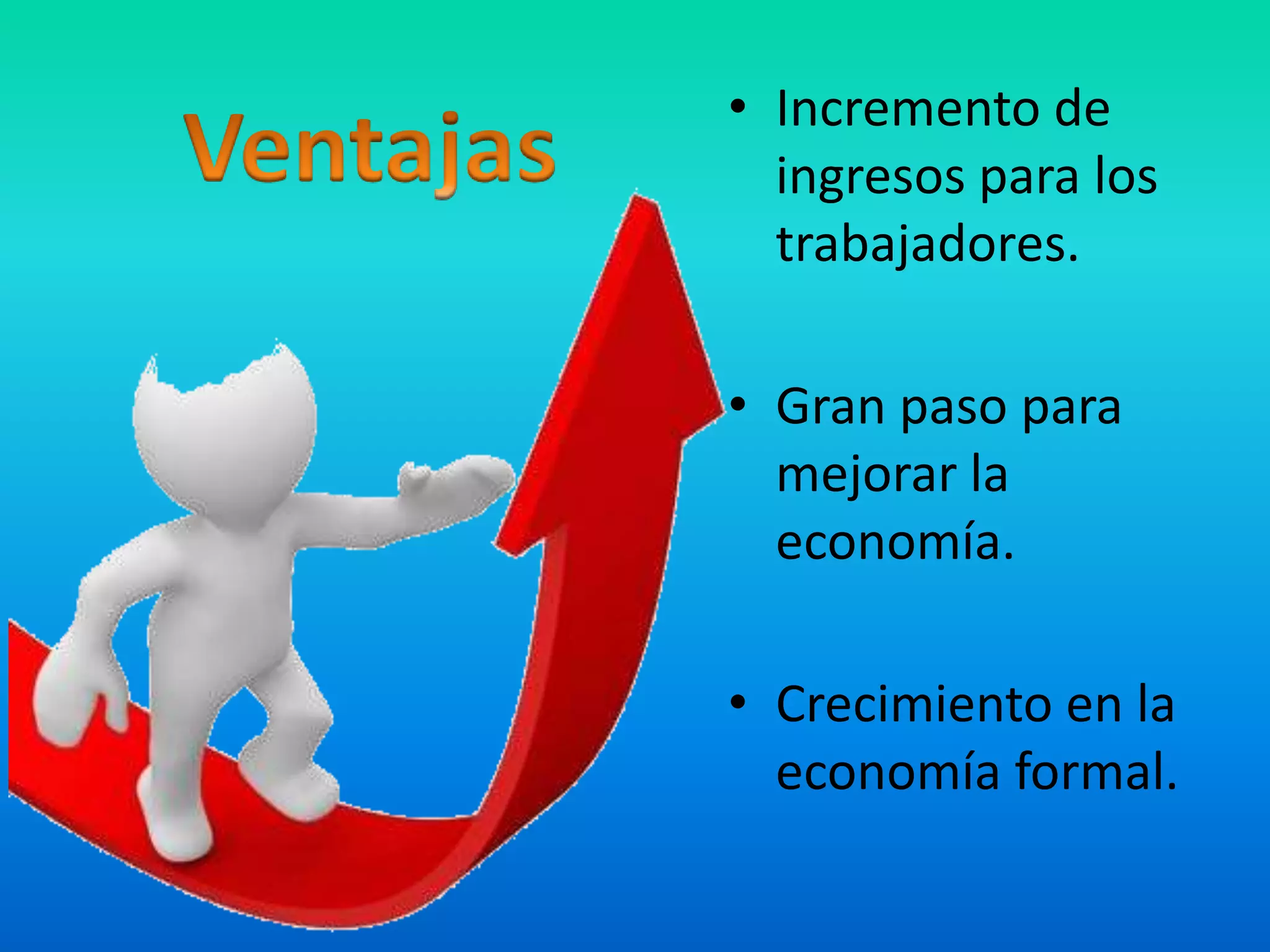 Ventajas

• Incremento de ingresos para los trabajadores.

• Gran paso para mejorar la economía.

• Crecimiento en la economía formal.